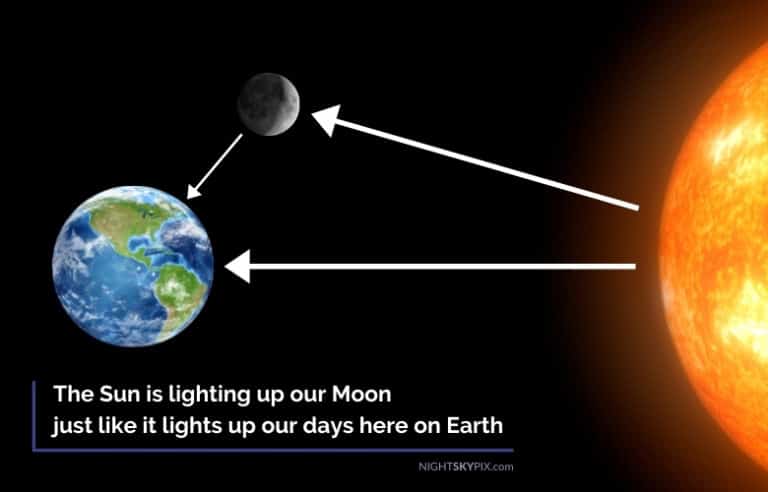 The Sun is lighting up our Moon
just like it lights up our days here on Earth

NIGHTSKYPIX.com